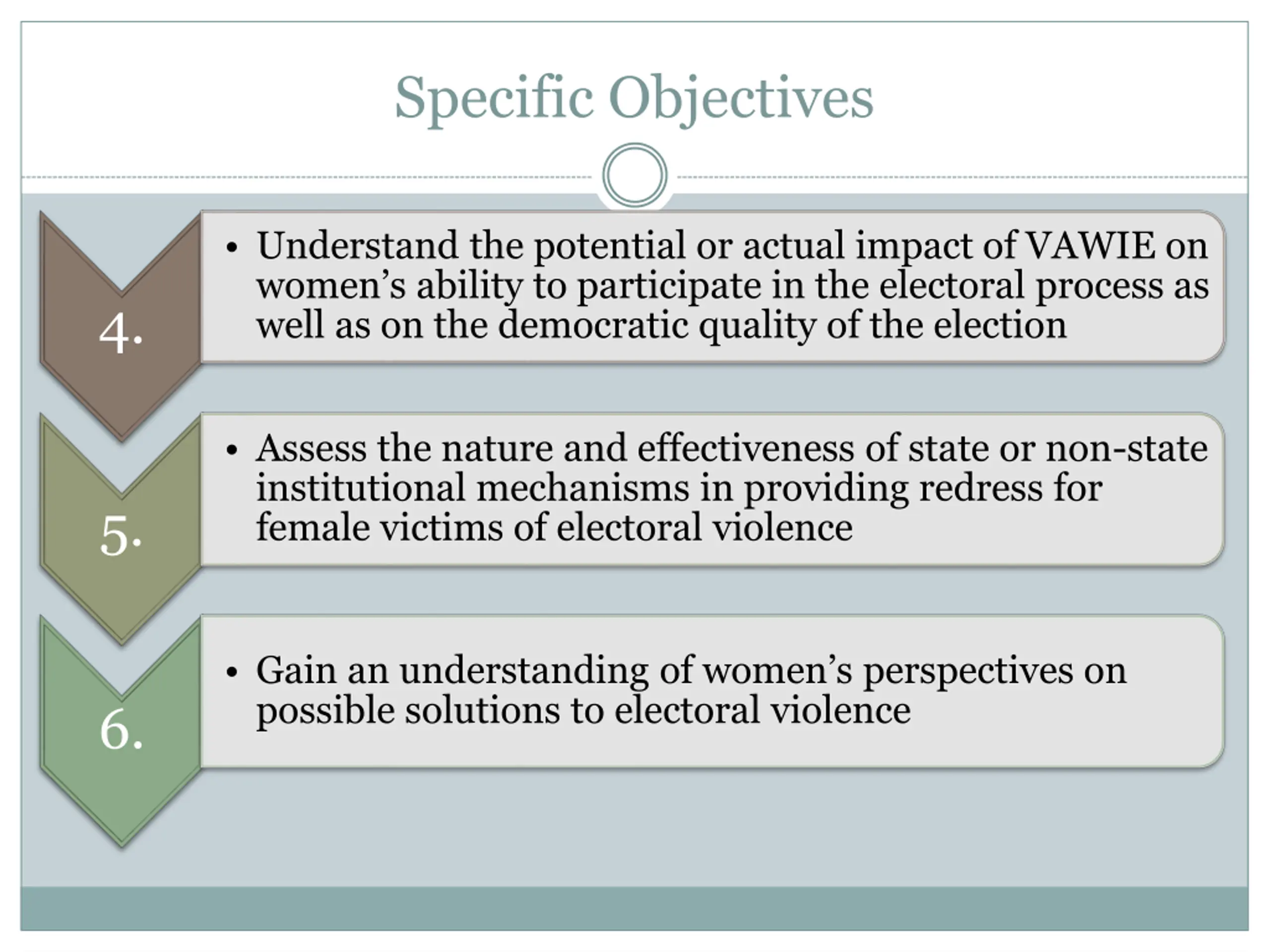 Specific Objectives

4.

• Understand the potential or actual impact of VAWIE on women’s ability to participate in the electoral process as well as on the democratic quality of the election

5.

• Assess the nature and effectiveness of state or non-state institutional mechanisms in providing redress for female victims of electoral violence

6.

• Gain an understanding of women’s perspectives on possible solutions to electoral violence